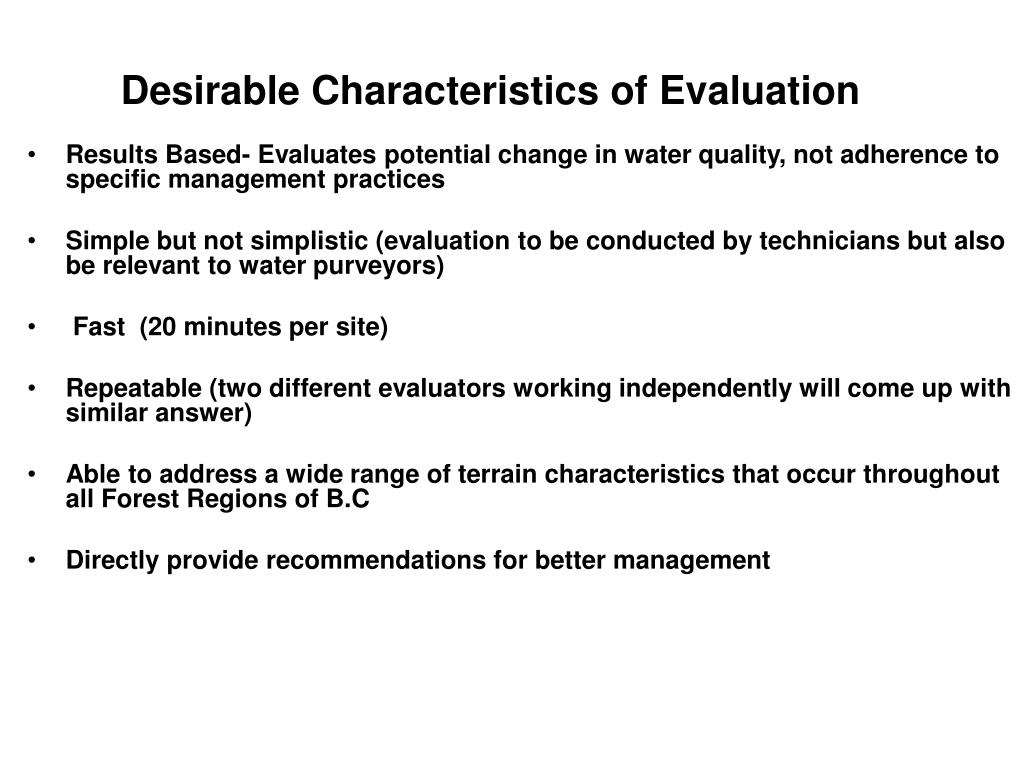 Desirable Characteristics of Evaluation

• Results Based- Evaluates potential change in water quality, not adherence to specific management practices

• Simple but not simplistic (evaluation to be conducted by technicians but also be relevant to water purveyors)

• Fast (20 minutes per site)

• Repeatable (two different evaluators working independently will come up with similar answer)

• Able to address a wide range of terrain characteristics that occur throughout all Forest Regions of B.C

• Directly provide recommendations for better management